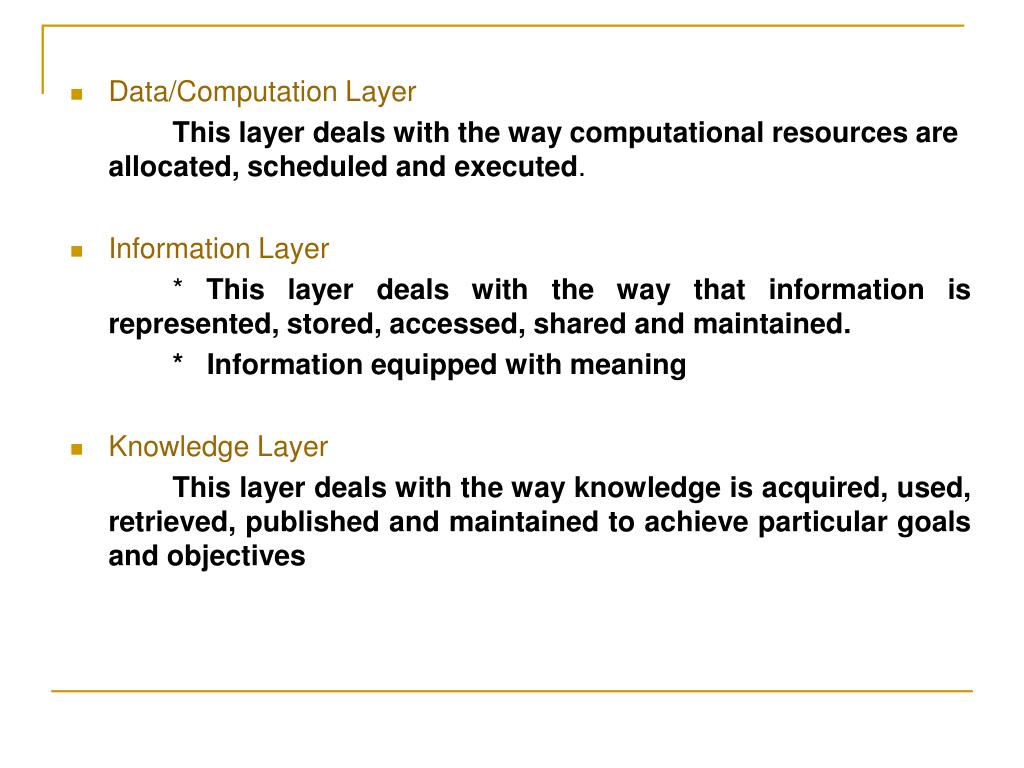 Data/Computation Layer

This layer deals with the way computational resources are allocated, scheduled and executed.

Information Layer

* This layer deals with the way that information is represented, stored, accessed, shared and maintained.

* Information equipped with meaning

Knowledge Layer

This layer deals with the way knowledge is acquired, used, retrieved, published and maintained to achieve particular goals and objectives